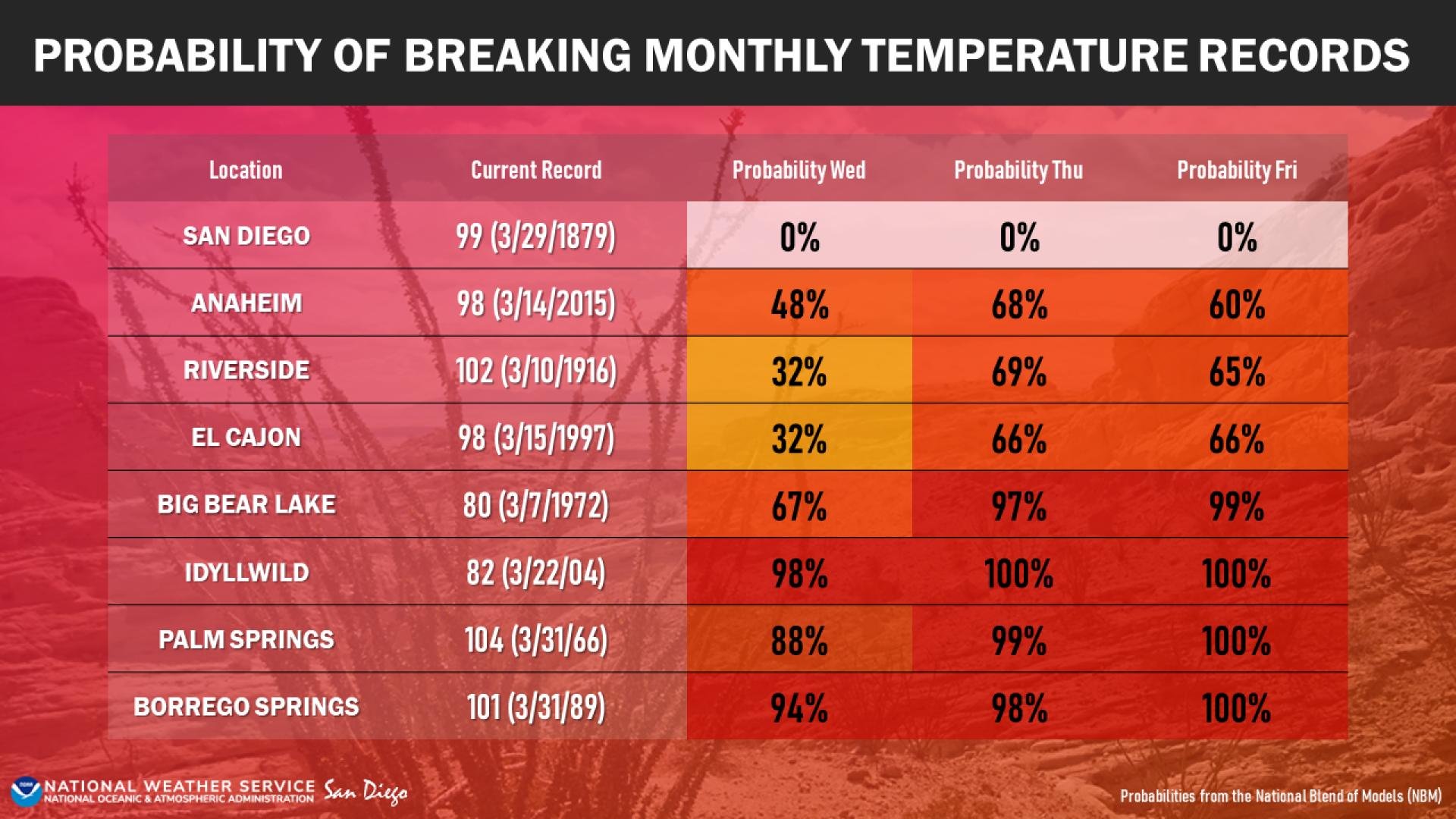 PROBABILITY OF BREAKING MONTHLY TEMPERATURE RECORDS

| Location | Current Record | Probability Wed | Probability Thu | Probability Fri |
|---|---|---|---|---|
| SAN DIEGO | 99 (3/29/1879) | 0% | 0% | 0% |
| ANAHEIM | 98 (3/14/2015) | 48% | 68% | 60% |
| RIVERSIDE | 102 (3/10/1916) | 32% | 69% | 65% |
| EL CAJON | 98 (3/15/1997) | 32% | 66% | 66% |
| BIG BEAR LAKE | 80 (3/7/1972) | 67% | 97% | 99% |
| IDYLLWILD | 82 (3/22/04) | 98% | 100% | 100% |
| PALM SPRINGS | 104 (3/31/66) | 88% | 99% | 100% |
| BORREGO SPRINGS | 101 (3/31/89) | 94% | 98% | 100% |

NOAA NATIONAL WEATHER SERVICE NATIONAL OCEANIC & ATMOSPHERIC ADMINISTRATION San Diego

Probabilities from the National Blend of Models (NBM)